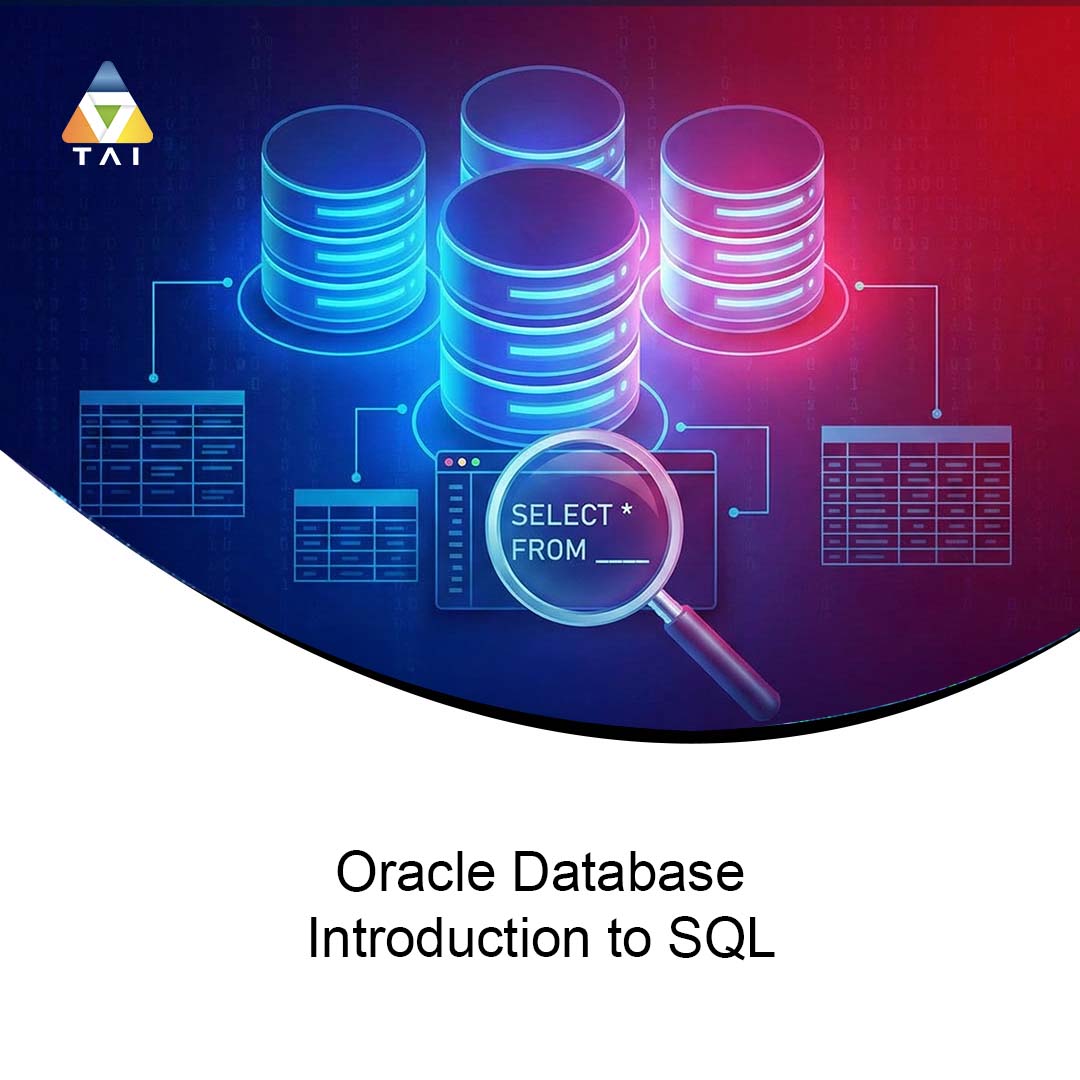 TAI

SELECT *
FROM ____

Oracle Database
Introduction to SQL